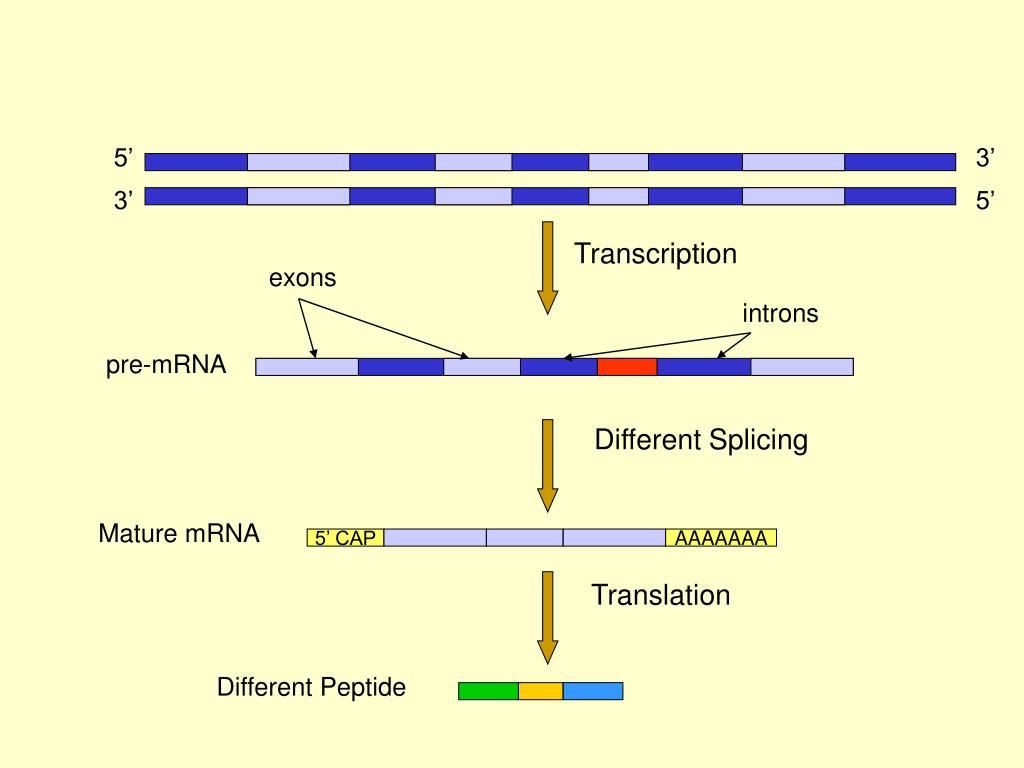 5’
3’
3’
5’

Transcription

exons

introns

pre-mRNA

Different Splicing

Mature mRNA
5’ CAP
AAAAAAA

Translation

Different Peptide